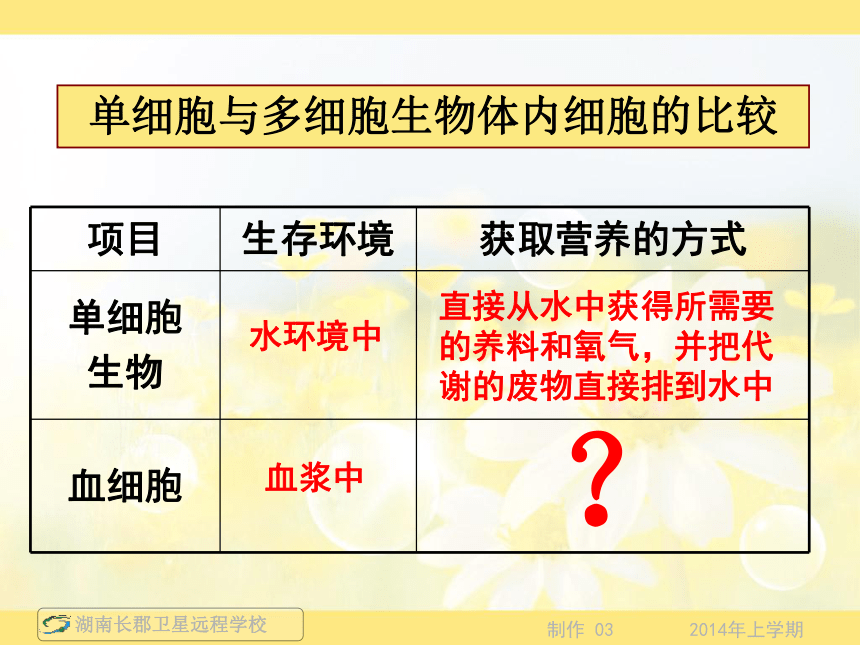 单细胞与多细胞生物体内细胞的比较

| 项目 | 生存环境 | 获取营养的方式 |
|---|---|---|
| 单细胞生物 | 水环境中 | 直接从水中获得所需要的养料和氧气，并把代谢的废物直接排到水中 |
| 血细胞 | 血浆中 | ? |

湖南长郡卫星远程学校

制作 03

2014年上学期